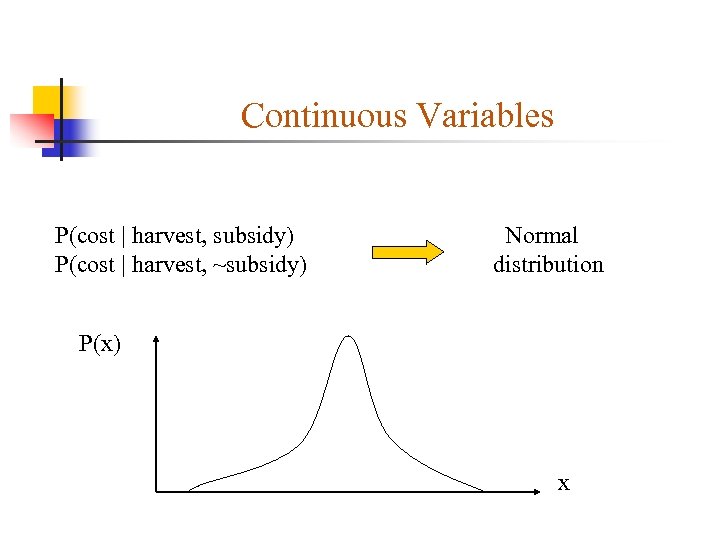 Continuous Variables

P(cost | harvest, subsidy)
P(cost | harvest, ~subsidy)

Normal distribution

P(x)

x